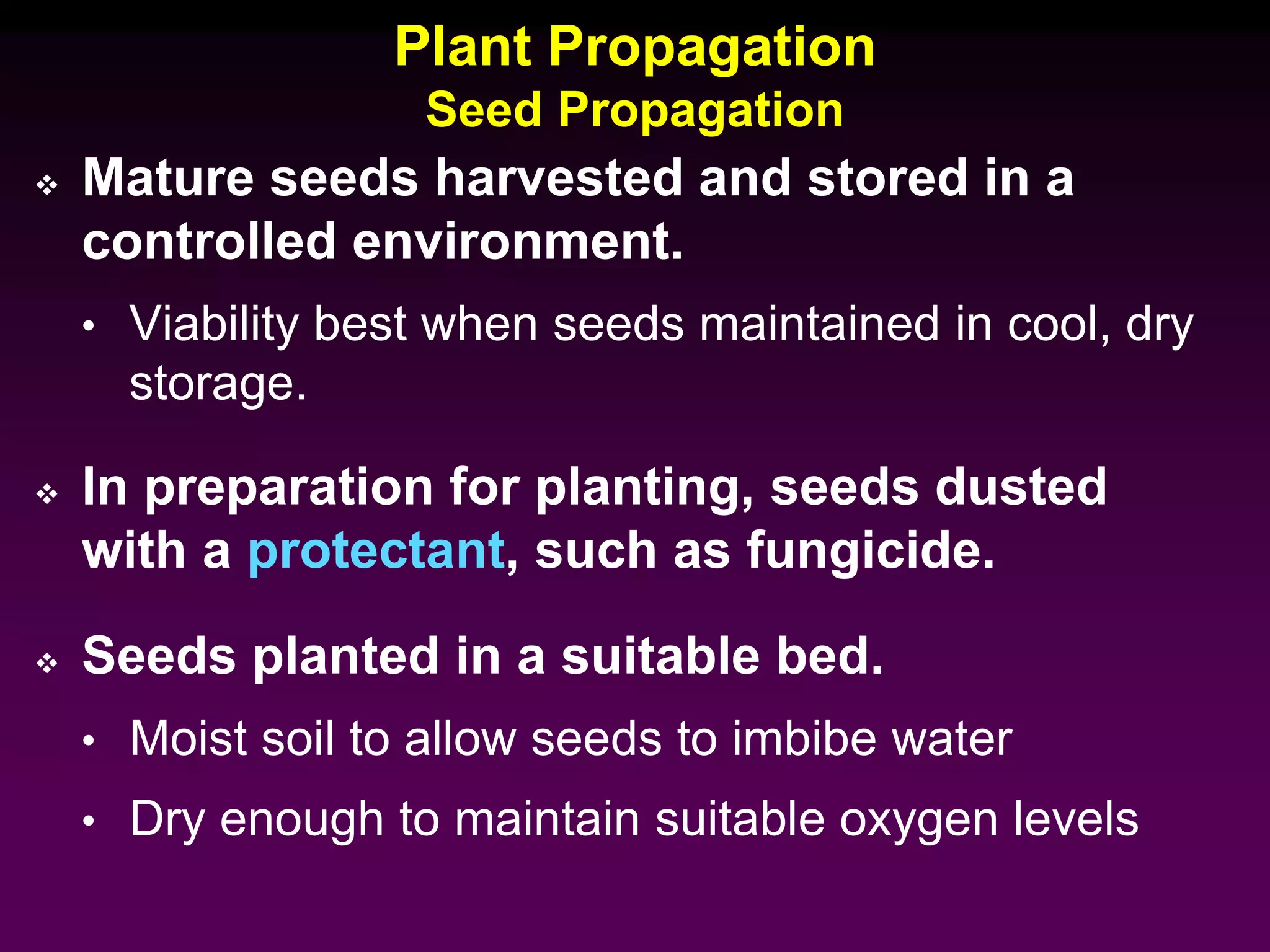 Plant Propagation
Seed Propagation

❖ Mature seeds harvested and stored in a controlled environment.

• Viability best when seeds maintained in cool, dry storage.

❖ In preparation for planting, seeds dusted with a protectant, such as fungicide.

❖ Seeds planted in a suitable bed.

• Moist soil to allow seeds to imbibe water

• Dry enough to maintain suitable oxygen levels